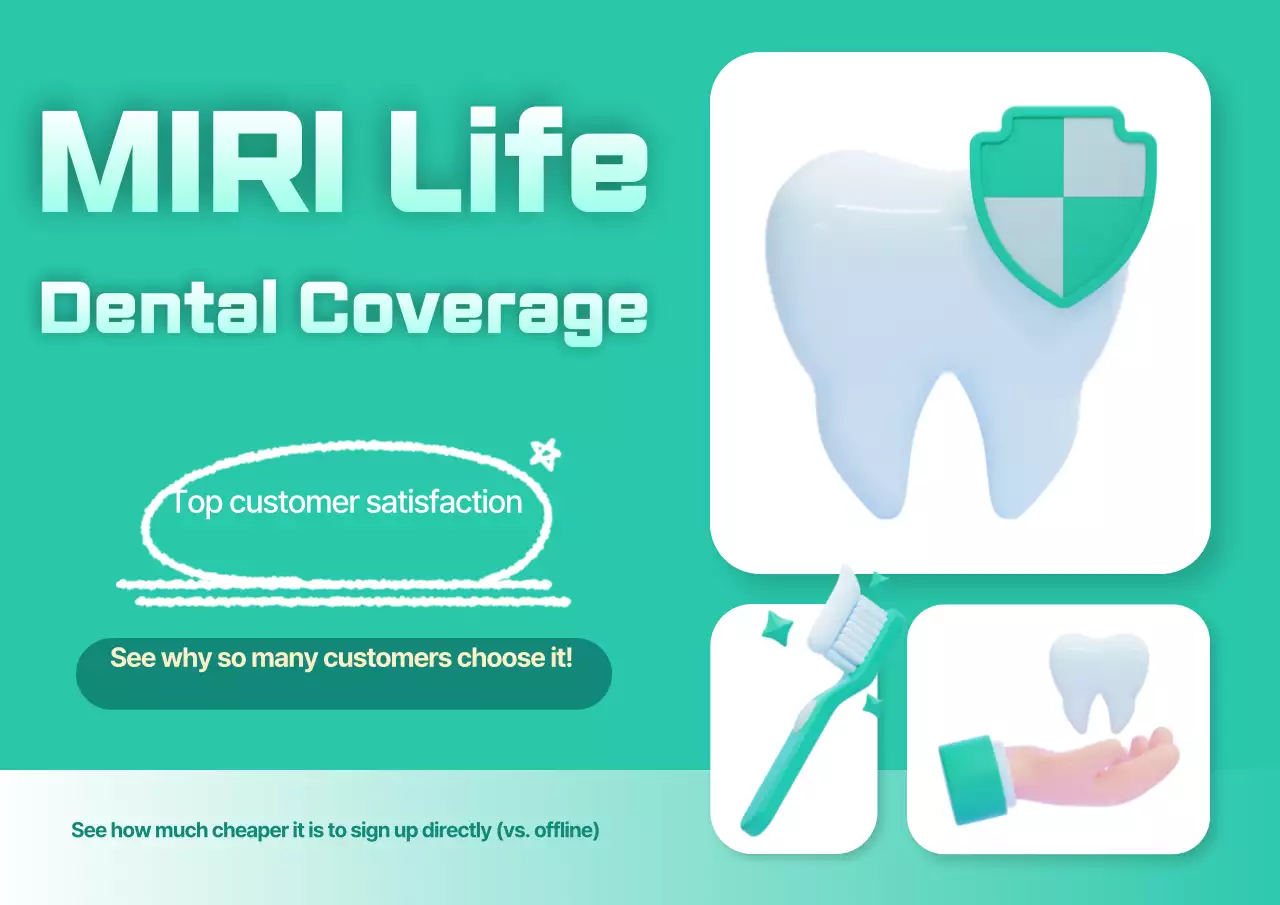 MIRI Life

Dental Coverage

Top customer satisfaction

See why so many customers choose it!

See how much cheaper it is to sign up directly (vs. offline)